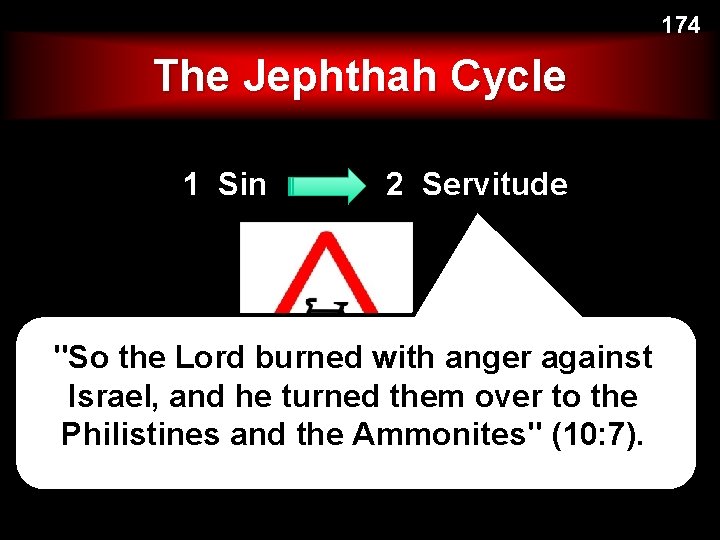 174

The Jephthah Cycle

1 Sin 2 Servitude

"So the Lord burned with anger against Israel, and he turned them over to the Philistines and the Ammonites" (10:7).